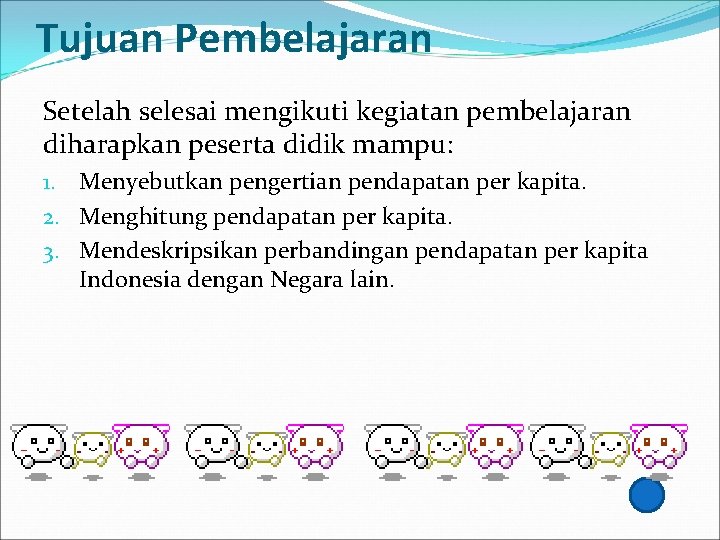 Tujuan Pembelajaran

Setelah selesai mengikuti kegiatan pembelajaran diharapkan peserta didik mampu:

1. Menyebutkan pengertian pendapatan per kapita.
2. Menghitung pendapatan per kapita.
3. Mendeskripsikan perbandingan pendapatan per kapita Indonesia dengan Negara lain.